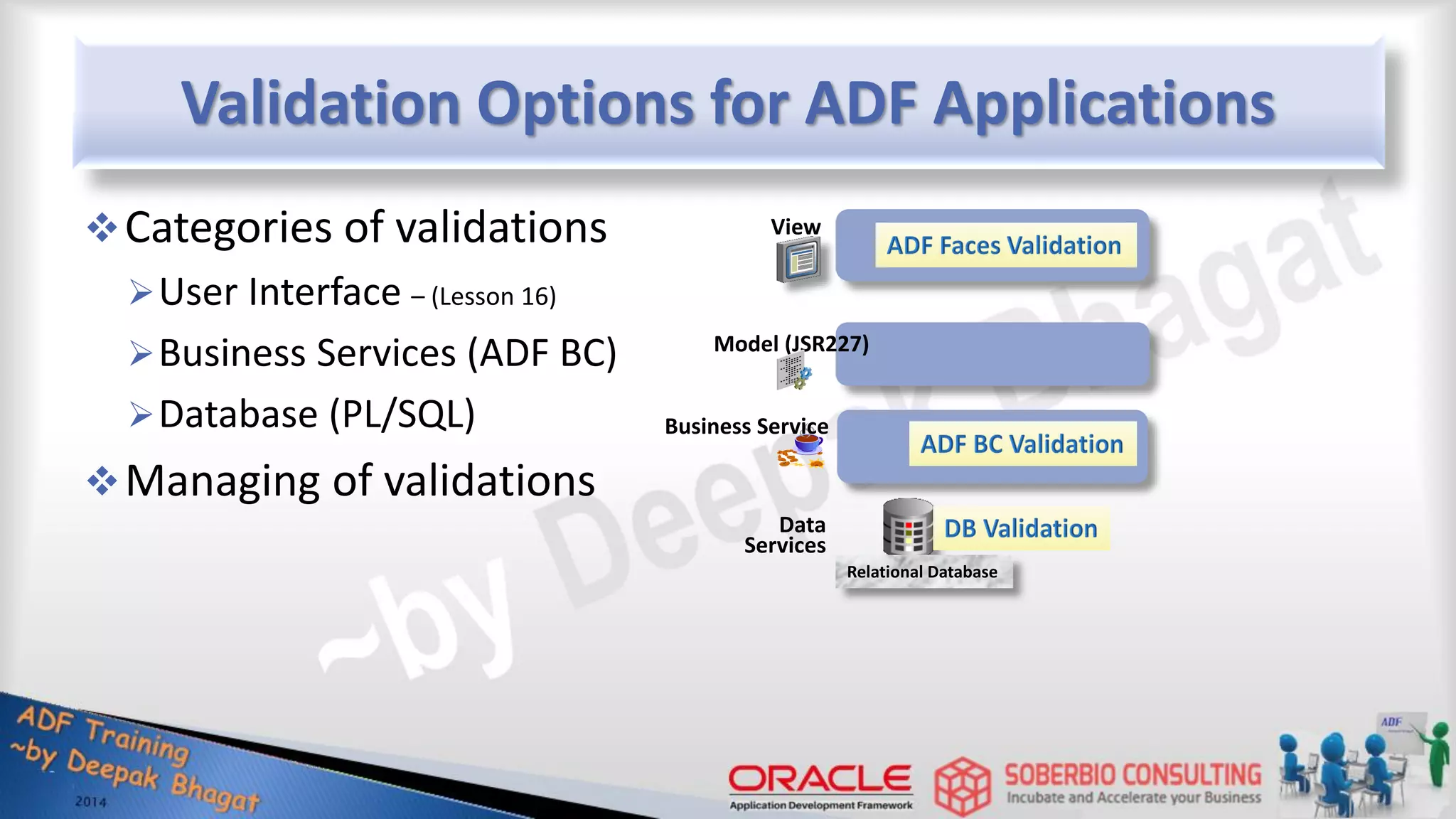 Validation Options for ADF Applications

❖ Categories of validations

➢ User Interface – (Lesson 16)

➢ Business Services (ADF BC)

➢ Database (PL/SQL)

❖ Managing of validations

View

ADF Faces Validation

Model (JSR227)

Business Service

ADF BC Validation

Data Services

DB Validation

Relational Database

~by Deepak Bhagat

ADF Training ~by Deepak Bhagat 2014

ORACLE Application Development Framework

SOBERBIO CONSULTING Incubate and Accelerate your Business

ADF